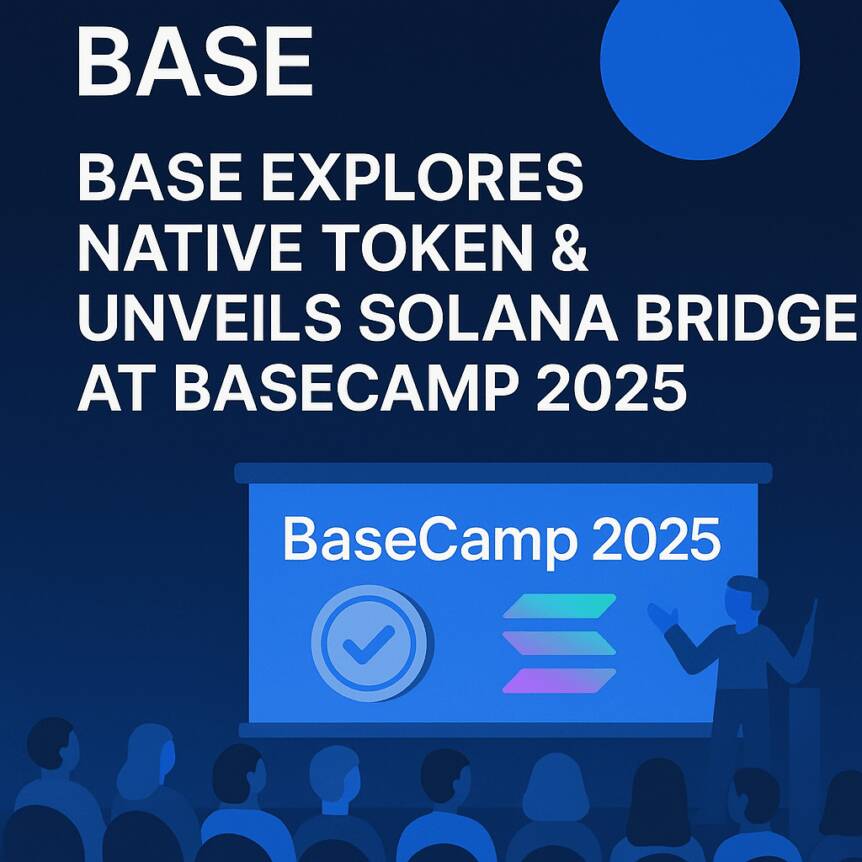 BASE

BASE EXPLORES NATIVE TOKEN & UNVEILS SOLANA BRIDGE AT BASECAMP 2025

BaseCamp 2025